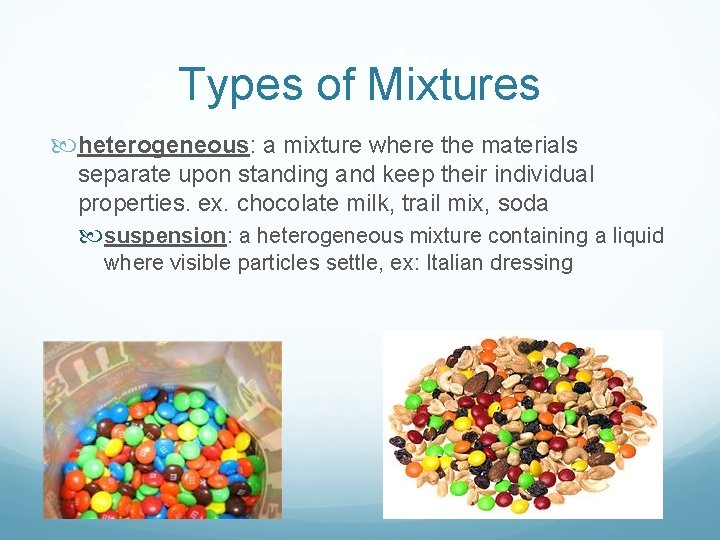 Types of Mixtures

heterogeneous: a mixture where the materials separate upon standing and keep their individual properties. ex. chocolate milk, trail mix, soda

suspension: a heterogeneous mixture containing a liquid where visible particles settle, ex: Italian dressing